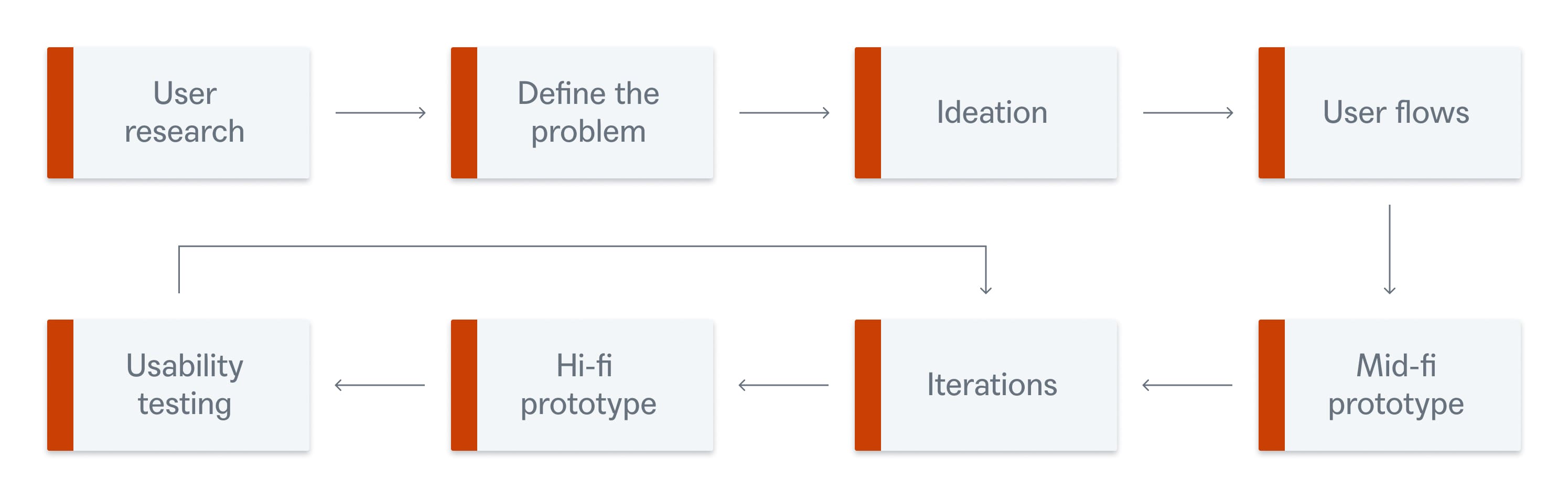 User research

Define the problem

Ideation

User flows

Mid-fi prototype

Iterations

Hi-fi prototype

Usability testing